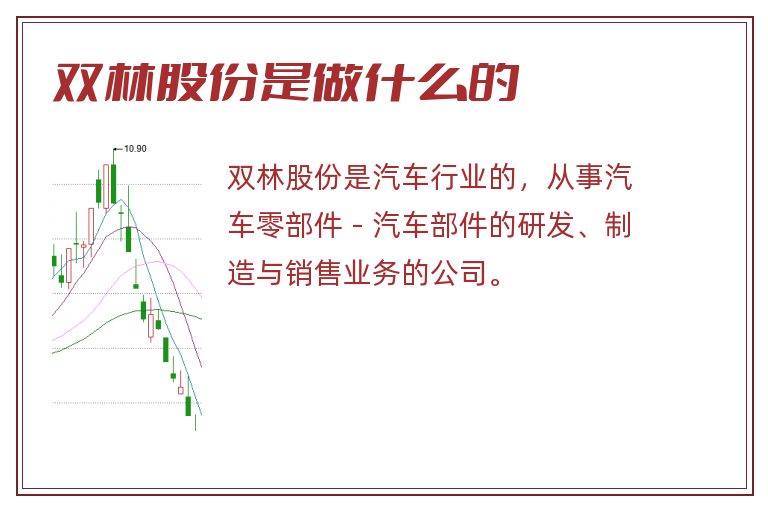 双林股份是做什么的

10.90

双林股份是汽车行业的，从事汽车零部件 - 汽车部件的研发、制造与销售业务的公司。